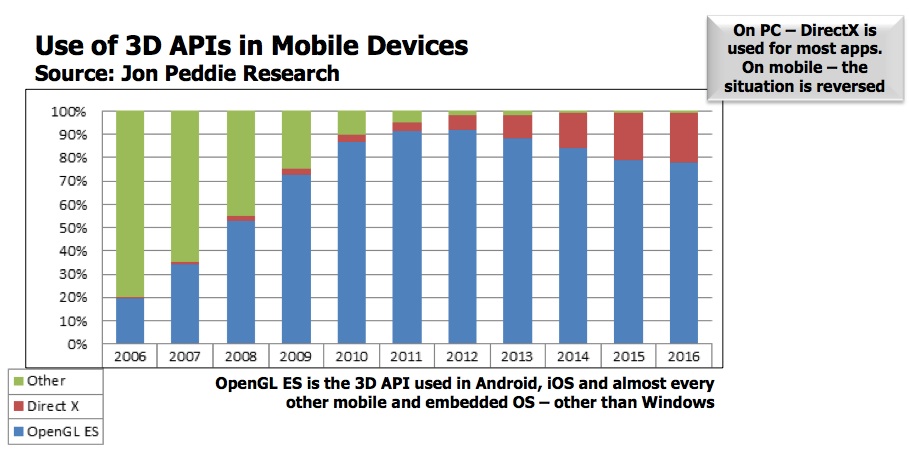 Use of 3D APIs in Mobile Devices
Source: Jon Peddie Research

On PC – DirectX is used for most apps. On mobile – the situation is reversed

100%
90%
80%
70%
60%
50%
40%
30%
20%
10%
0%

2006 2007 2008 2009 2010 2011 2012 2013 2014 2015 2016

Other
Direct X
OpenGL ES

OpenGL ES is the 3D API used in Android, iOS and almost every other mobile and embedded OS – other than Windows